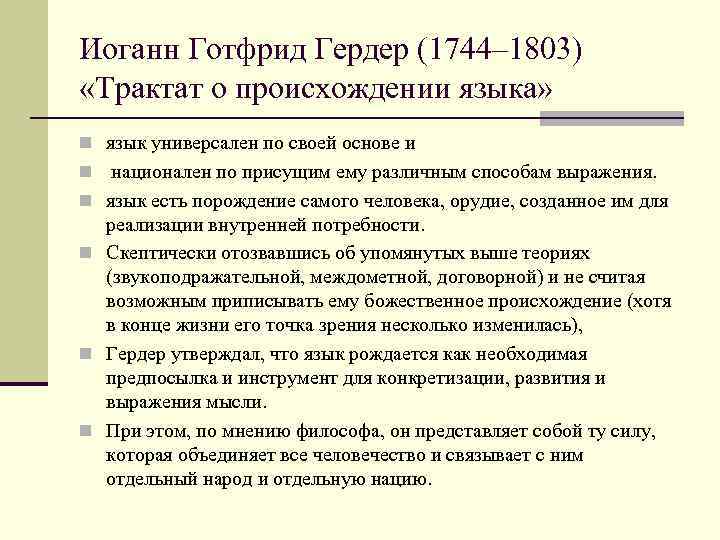 Иоганн Готфрид Гердер (1744–1803) «Трактат о происхождении языка»

язык универсален по своей основе и

национален по присущим ему различным способам выражения.

язык есть порождение самого человека, орудие, созданное им для реализации внутренней потребности.

Скептически отозвавшись об упомянутых выше теориях (звукоподражательной, междометной, договорной) и не считая возможным приписывать ему божественное происхождение (хотя в конце жизни его точка зрения несколько изменилась),

Гердер утверждал, что язык рождается как необходимая предпосылка и инструмент для конкретизации, развития и выражения мысли.

При этом, по мнению философа, он представляет собой ту силу, которая объединяет все человечество и связывает с ним отдельный народ и отдельную нацию.